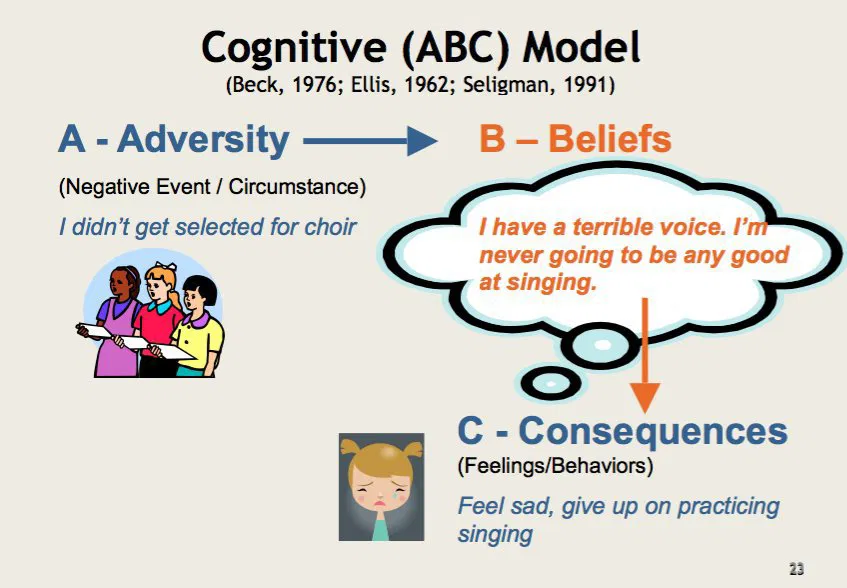 Cognitive (ABC) Model
(Beck, 1976; Ellis, 1962; Seligman, 1991)

A - Adversity

(Negative Event / Circumstance)

I didn't get selected for choir

B – Beliefs

I have a terrible voice. I'm never going to be any good at singing.

C - Consequences

(Feelings/Behaviors)

Feel sad, give up on practicing singing

23